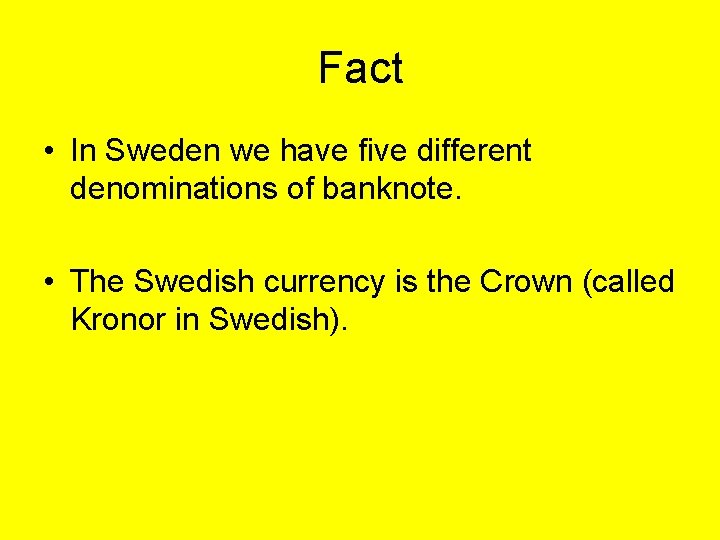 Fact

• In Sweden we have five different denominations of banknote.

• The Swedish currency is the Crown (called Kronor in Swedish).